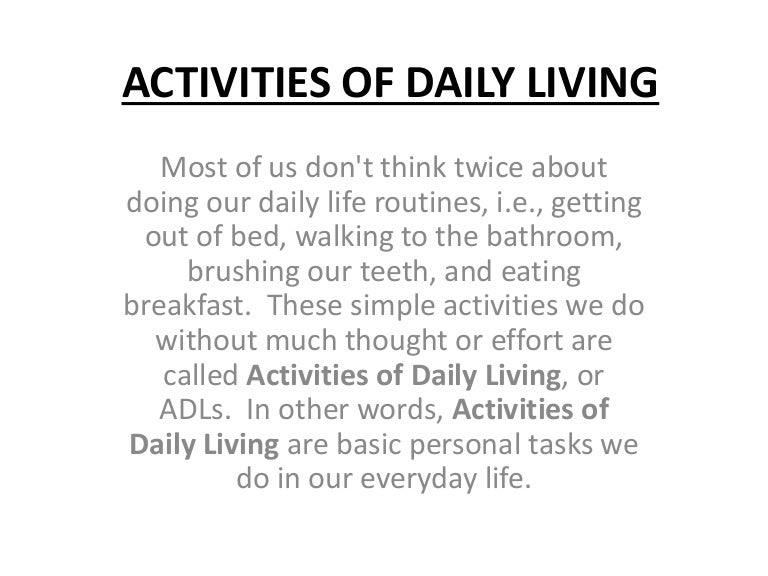 ACTIVITIES OF DAILY LIVING

Most of us don't think twice about doing our daily life routines, i.e., getting out of bed, walking to the bathroom, brushing our teeth, and eating breakfast. These simple activities we do without much thought or effort are called Activities of Daily Living, or ADLs. In other words, Activities of Daily Living are basic personal tasks we do in our everyday life.